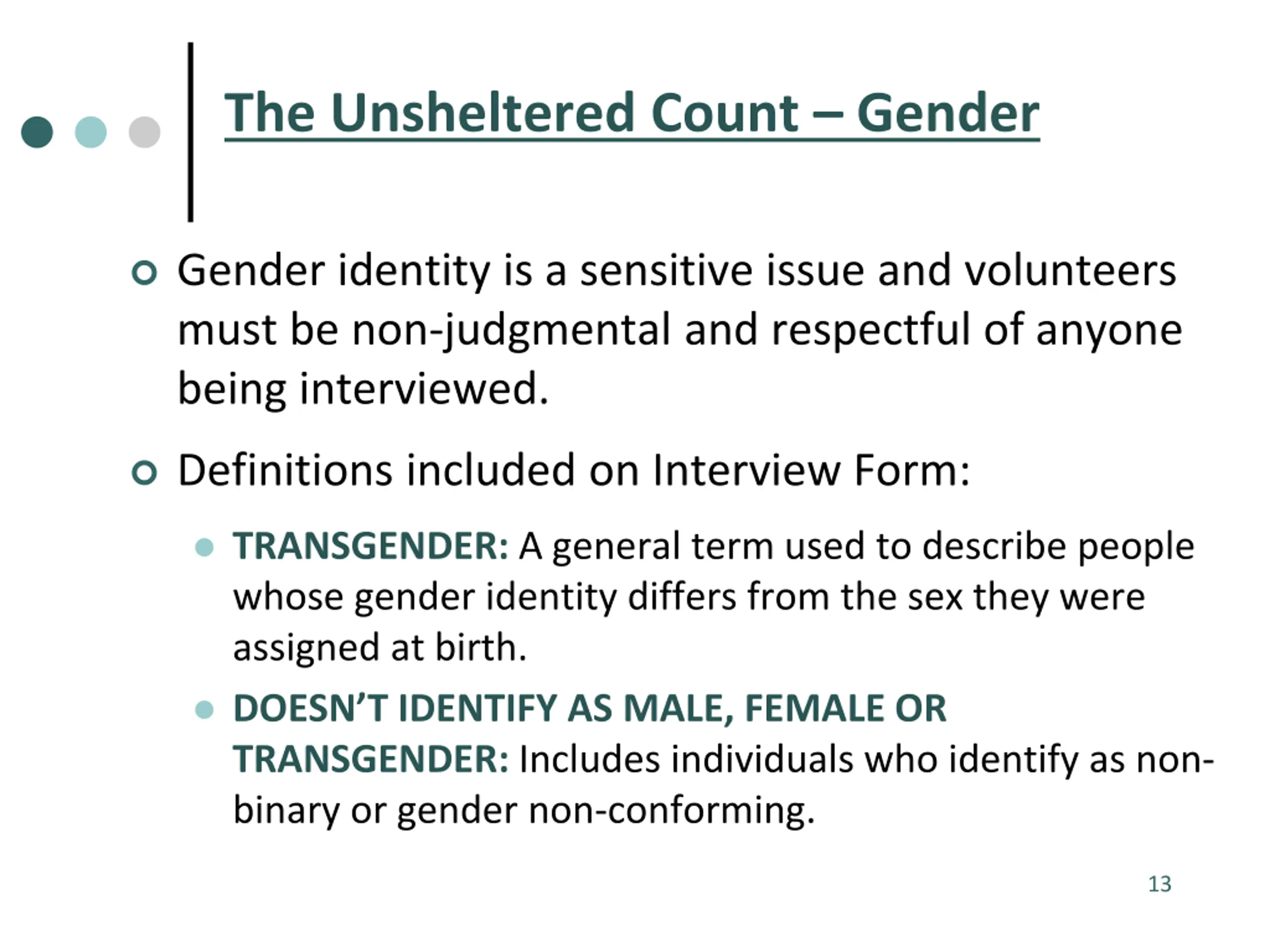 The Unsheltered Count – Gender

Gender identity is a sensitive issue and volunteers must be non-judgmental and respectful of anyone being interviewed.

Definitions included on Interview Form:

TRANSGENDER: A general term used to describe people whose gender identity differs from the sex they were assigned at birth.

DOESN'T IDENTIFY AS MALE, FEMALE OR TRANSGENDER: Includes individuals who identify as non-binary or gender non-conforming.

13